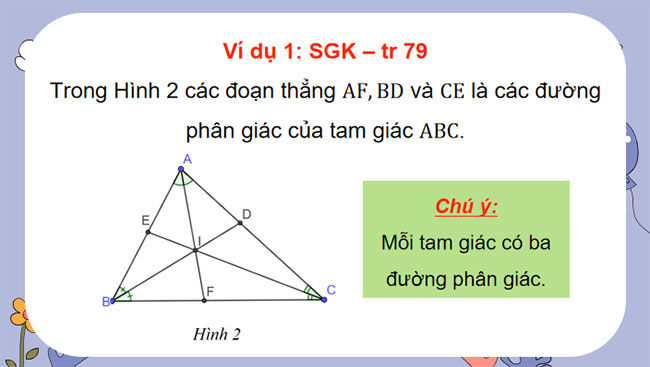 Ví dụ 1: SGK – tr 79

Trong Hình 2 các đoạn thẳng $AF, BD$ và $CE$ là các đường phân giác của tam giác $ABC$.

A
E
D
I
B
F
C

Hình 2

Chú ý:
Mỗi tam giác có ba đường phân giác.